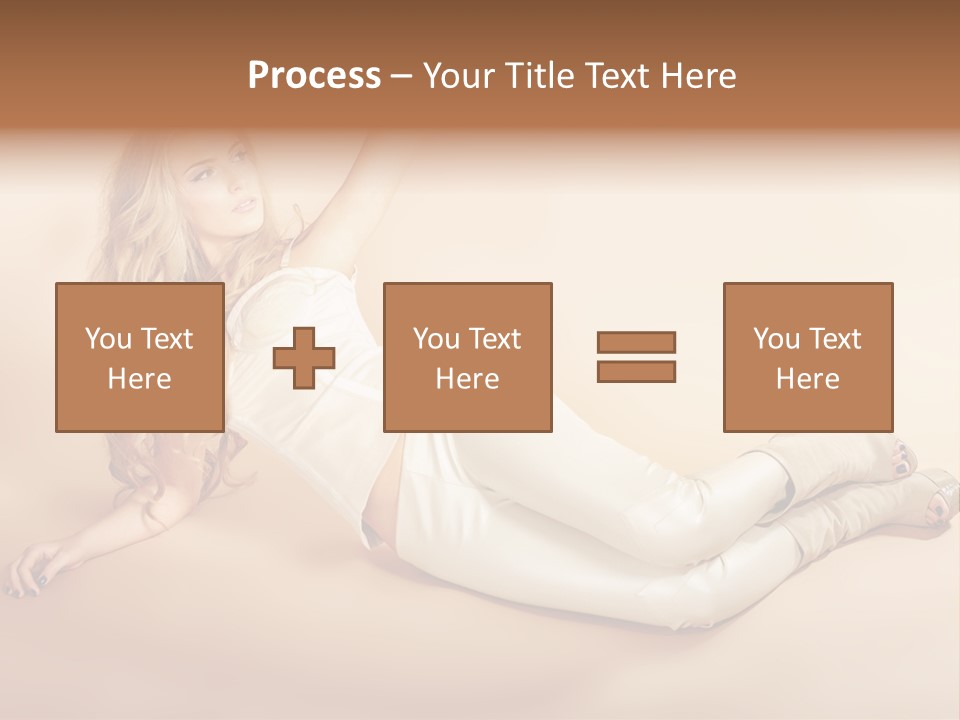 Process – Your Title Text Here

You Text Here

You Text Here

You Text Here